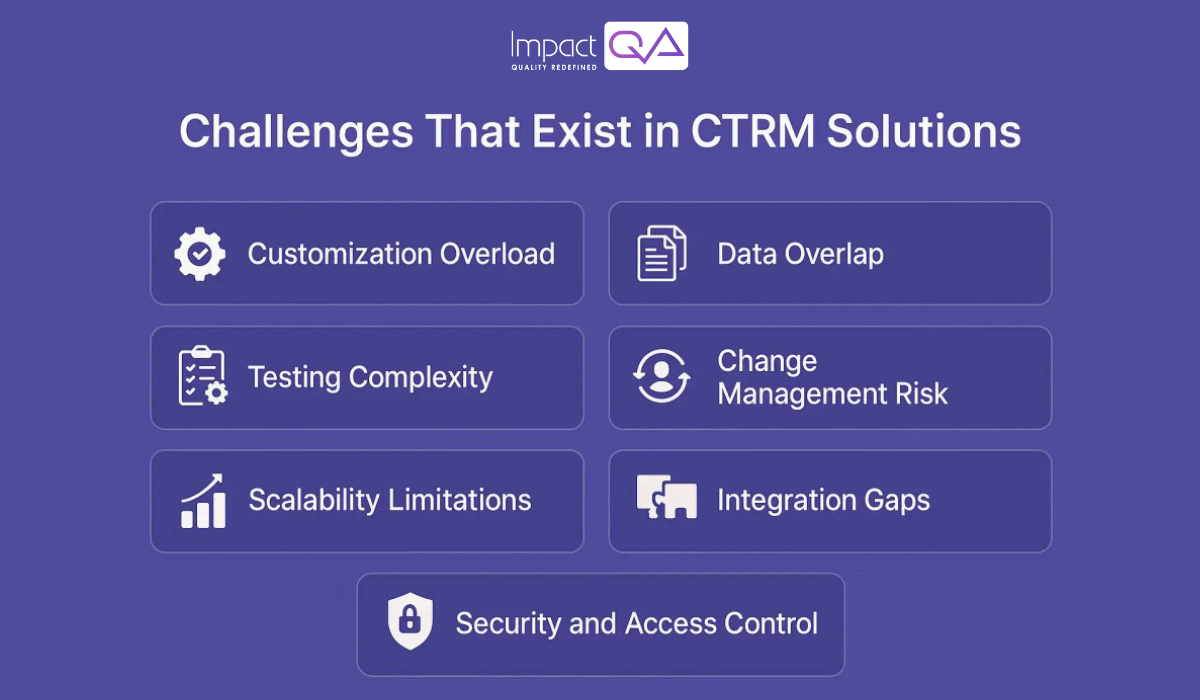 Impact QA
QUALITY REDEFINED

Challenges That Exist in CTRM Solutions

Customization Overload

Data Overlap

Testing Complexity

Change Management Risk

Scalability Limitations

Integration Gaps

Security and Access Control